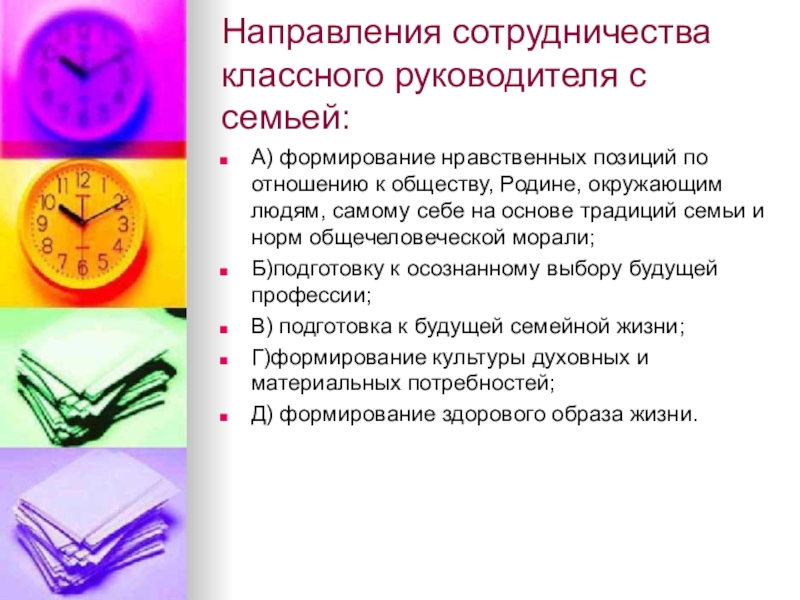 Направления сотрудничества классного руководителя с семьей:

А) формирование нравственных позиций по отношению к обществу, Родине, окружающим людям, самому себе на основе традиций семьи и норм общечеловеческой морали;

Б)подготовку к осознанному выбору будущей профессии;

В) подготовка к будущей семейной жизни;

Г)формирование культуры духовных и материальных потребностей;

Д) формирование здорового образа жизни.